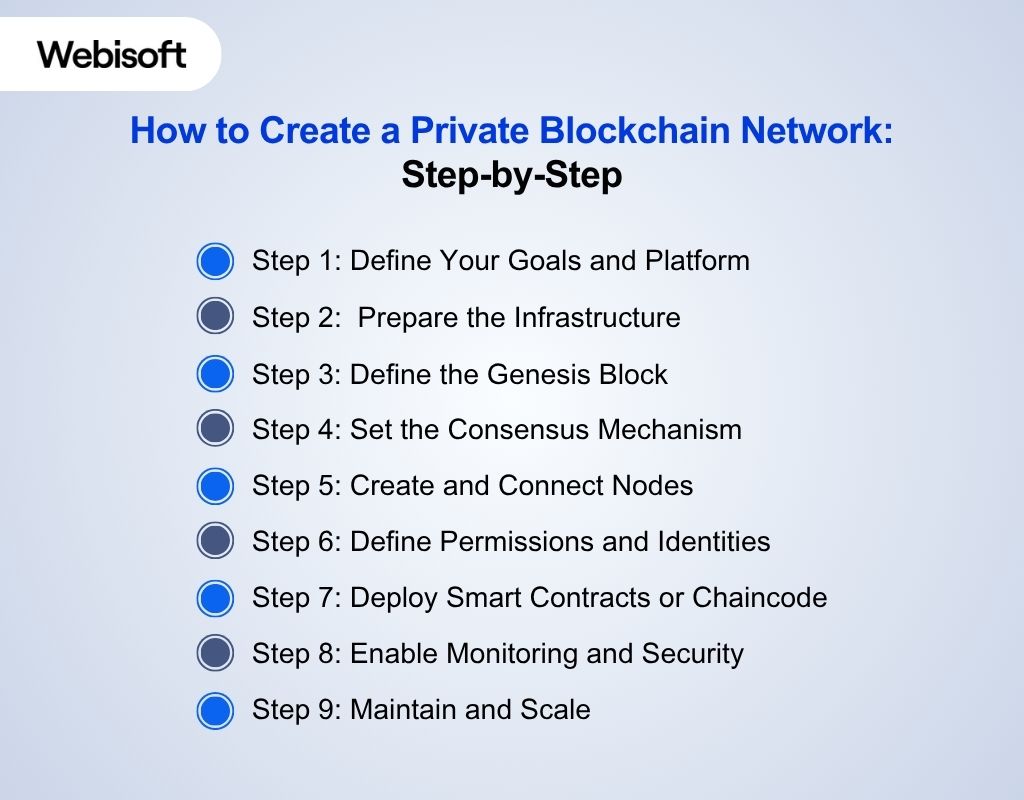 Webisoft

How to Create a Private Blockchain Network:
Step-by-Step

Step 1: Define Your Goals and Platform
Step 2: Prepare the Infrastructure
Step 3: Define the Genesis Block
Step 4: Set the Consensus Mechanism
Step 5: Create and Connect Nodes
Step 6: Define Permissions and Identities
Step 7: Deploy Smart Contracts or Chaincode
Step 8: Enable Monitoring and Security
Step 9: Maintain and Scale